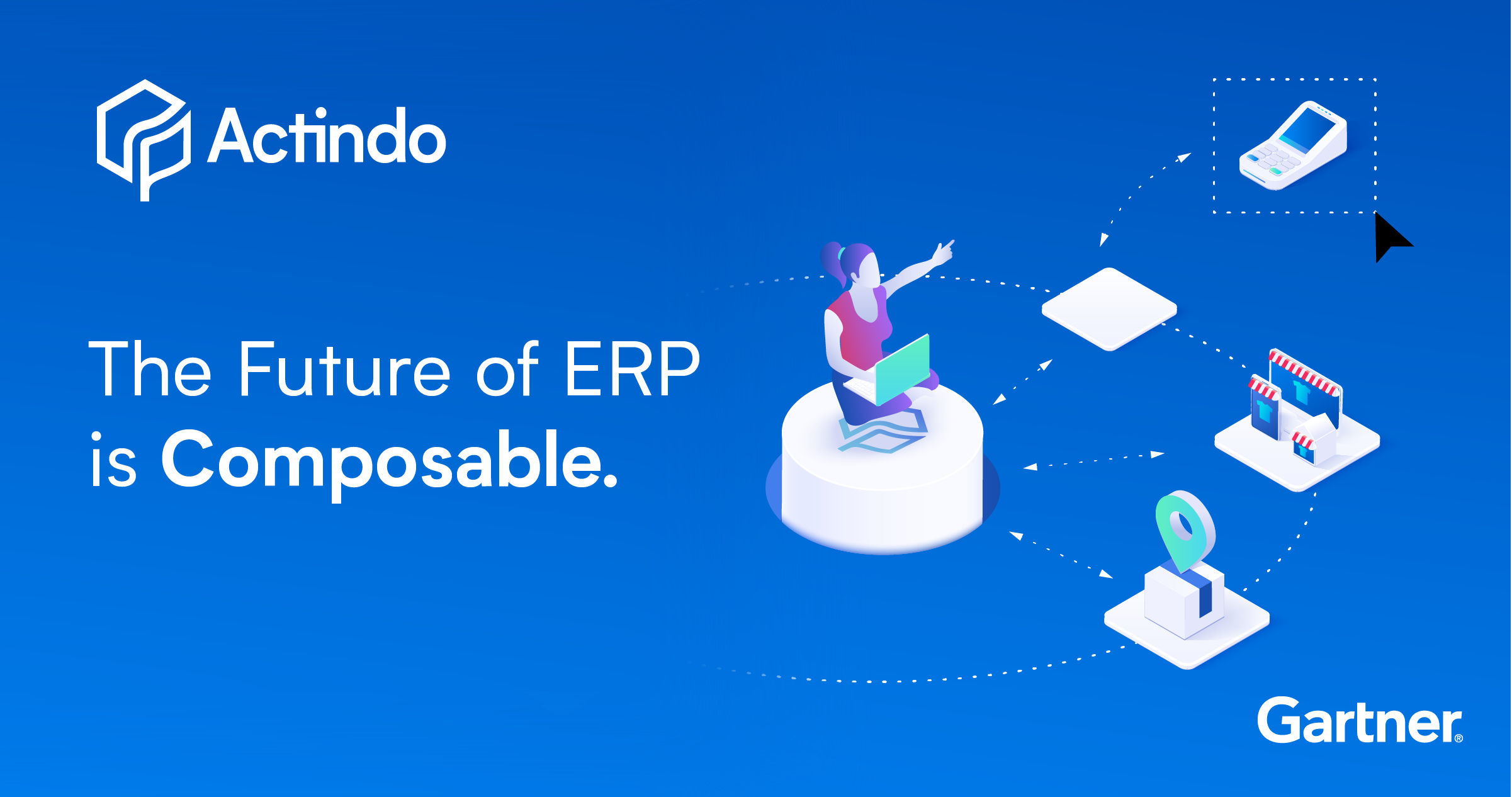 Actindo

The Future of ERP is Composable.

Gartner®